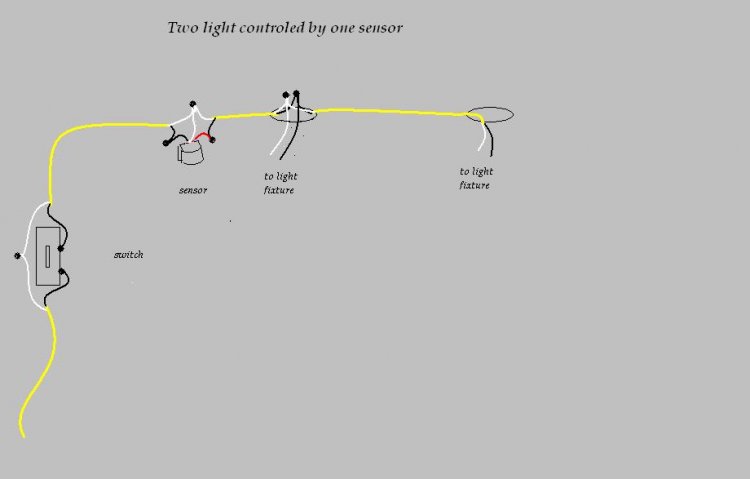 Two light controled by one sensor

sensor

to light fixture

to light fixture

switch